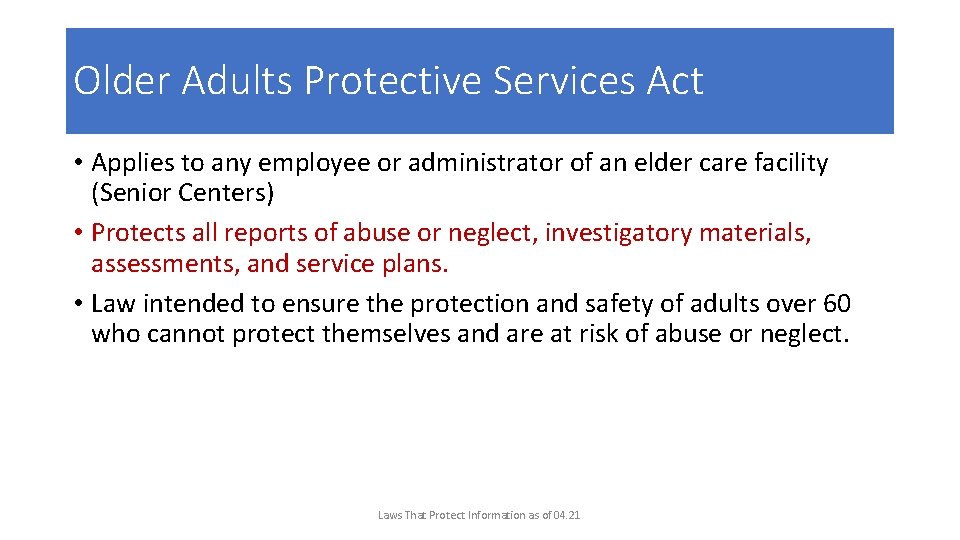 Older Adults Protective Services Act

• Applies to any employee or administrator of an elder care facility (Senior Centers)

• Protects all reports of abuse or neglect, investigatory materials, assessments, and service plans.

• Law intended to ensure the protection and safety of adults over 60 who cannot protect themselves and are at risk of abuse or neglect.

Laws That Protect Information as of 04.21